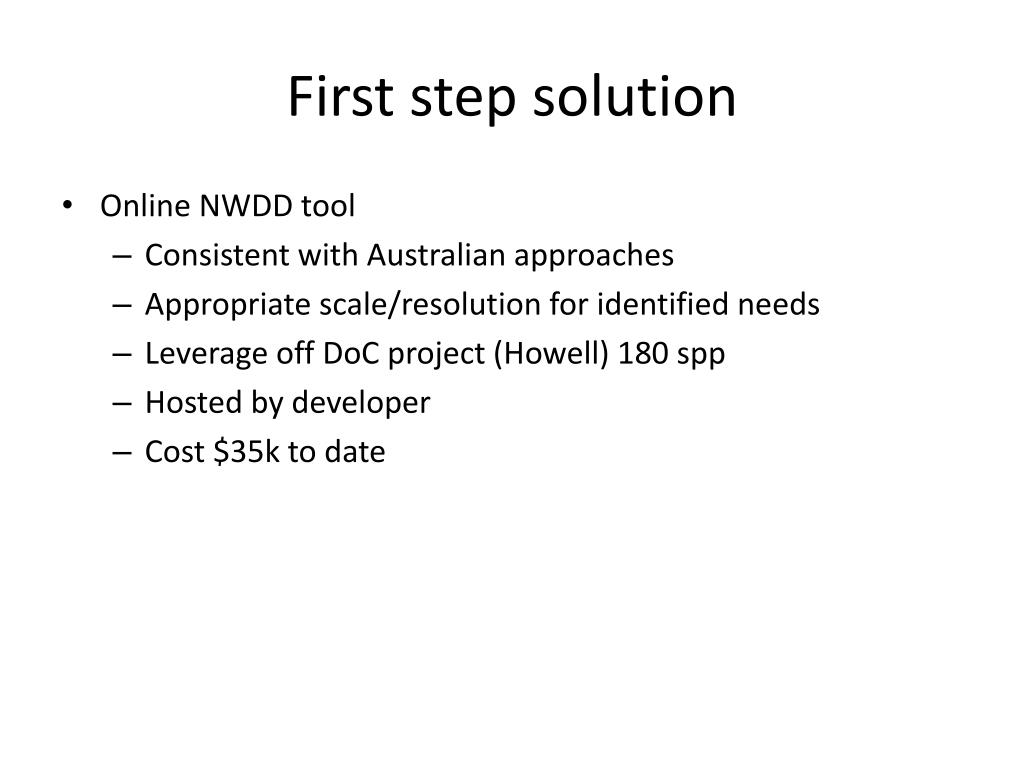 First step solution

• Online NWDD tool
– Consistent with Australian approaches
– Appropriate scale/resolution for identified needs
– Leverage off DoC project (Howell) 180 spp
– Hosted by developer
– Cost \$35k to date